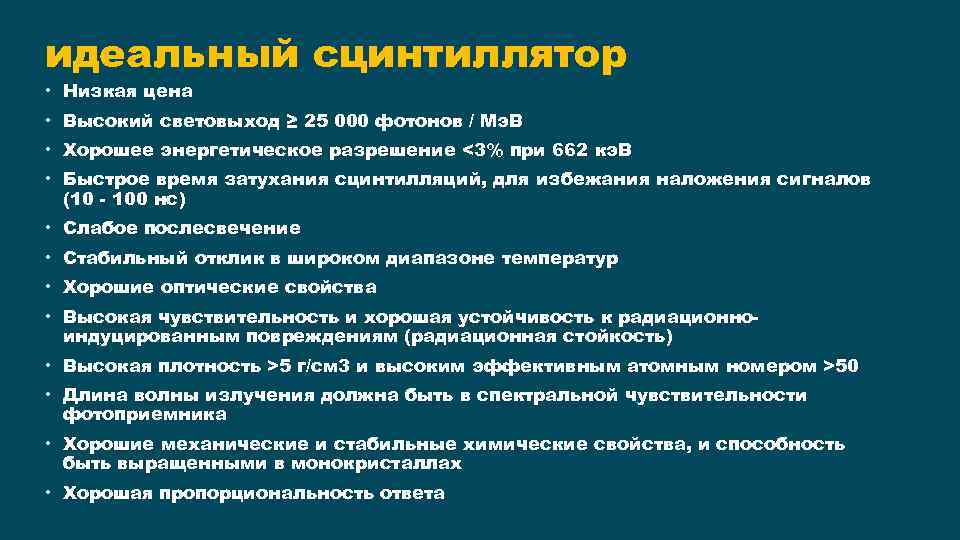 идеальный сцинтиллятор

• Низкая цена
• Высокий световыход ≥ 25 000 фотонов / МэВ
• Хорошее энергетическое разрешение <3% при 662 кэВ
• Быстрое время затухания сцинтилляций, для избежания наложения сигналов (10 - 100 нс)
• Слабое послесвечение
• Стабильный отклик в широком диапазоне температур
• Хорошие оптические свойства
• Высокая чувствительность и хорошая устойчивость к радиационно-индуцированным повреждениям (радиационная стойкость)
• Высокая плотность >5 г/см3 и высоким эффективным атомным номером >50
• Длина волны излучения должна быть в спектральной чувствительности фотоприемника
• Хорошие механические и стабильные химические свойства, и способность быть выращенными в монокристаллах
• Хорошая пропорциональность ответа